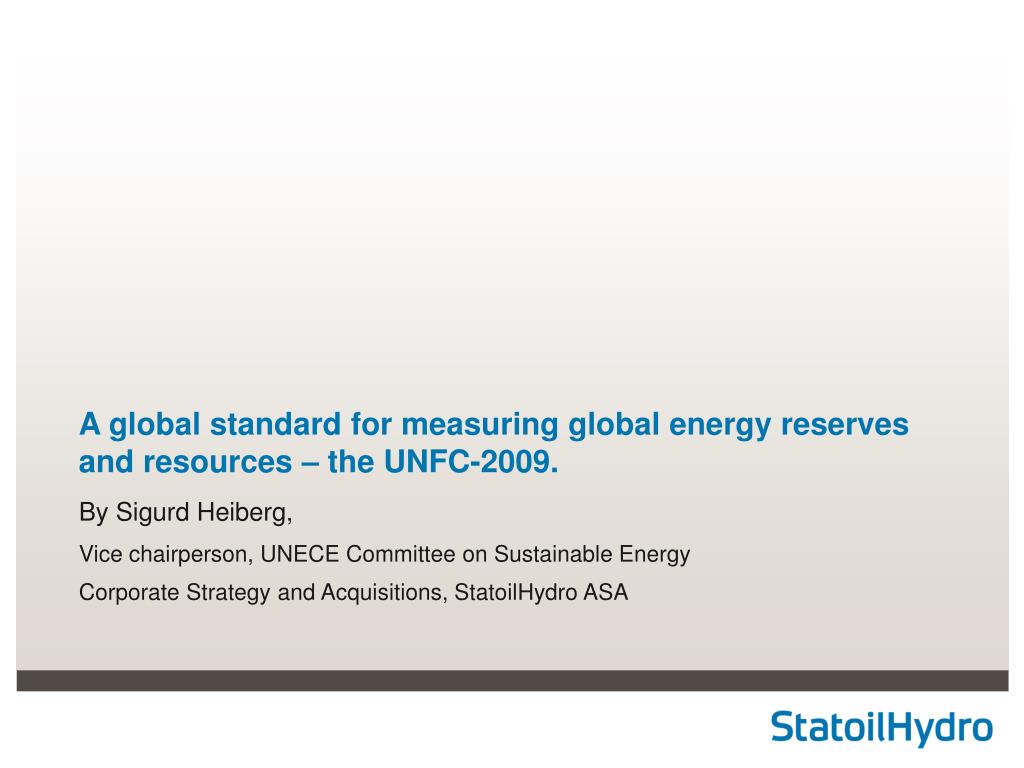 A global standard for measuring global energy reserves and resources – the UNFC-2009.

By Sigurd Heiberg,

Vice chairperson, UNECE Committee on Sustainable Energy

Corporate Strategy and Acquisitions, StatoilHydro ASA

StatoilHydro